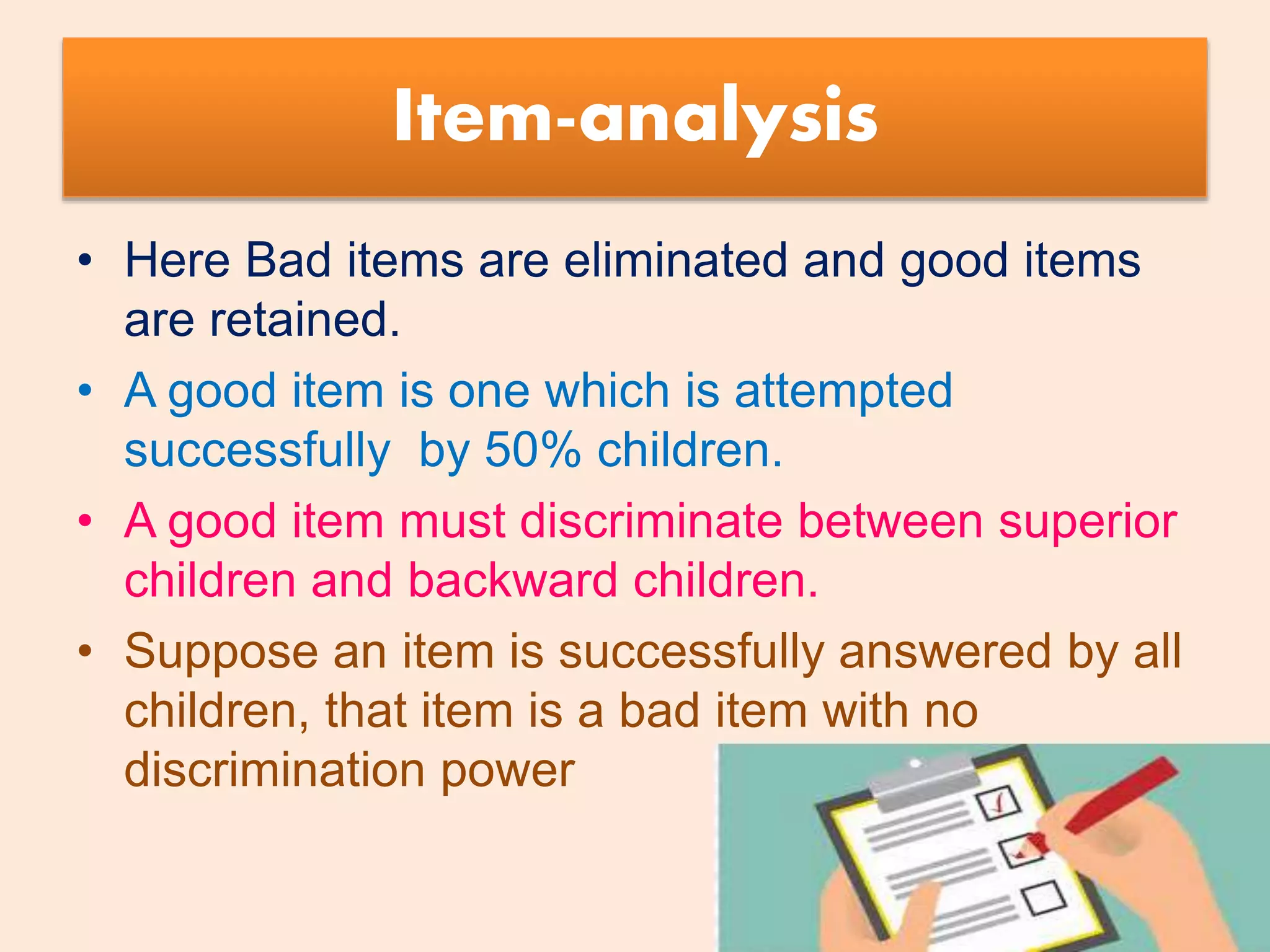 Item-analysis

• Here Bad items are eliminated and good items are retained.

• A good item is one which is attempted successfully by 50% children.

• A good item must discriminate between superior children and backward children.

• Suppose an item is successfully answered by all children, that item is a bad item with no discrimination power